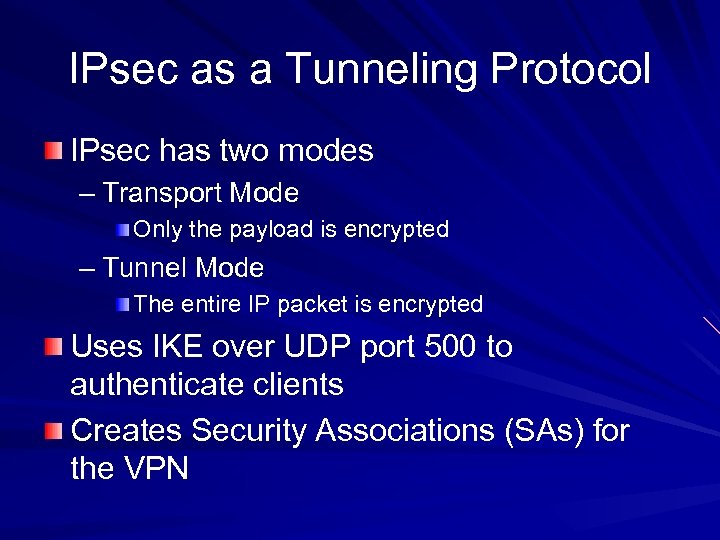 IPsec as a Tunneling Protocol

IPsec has two modes

– Transport Mode

Only the payload is encrypted

– Tunnel Mode

The entire IP packet is encrypted

Uses IKE over UDP port 500 to authenticate clients

Creates Security Associations (SAs) for the VPN